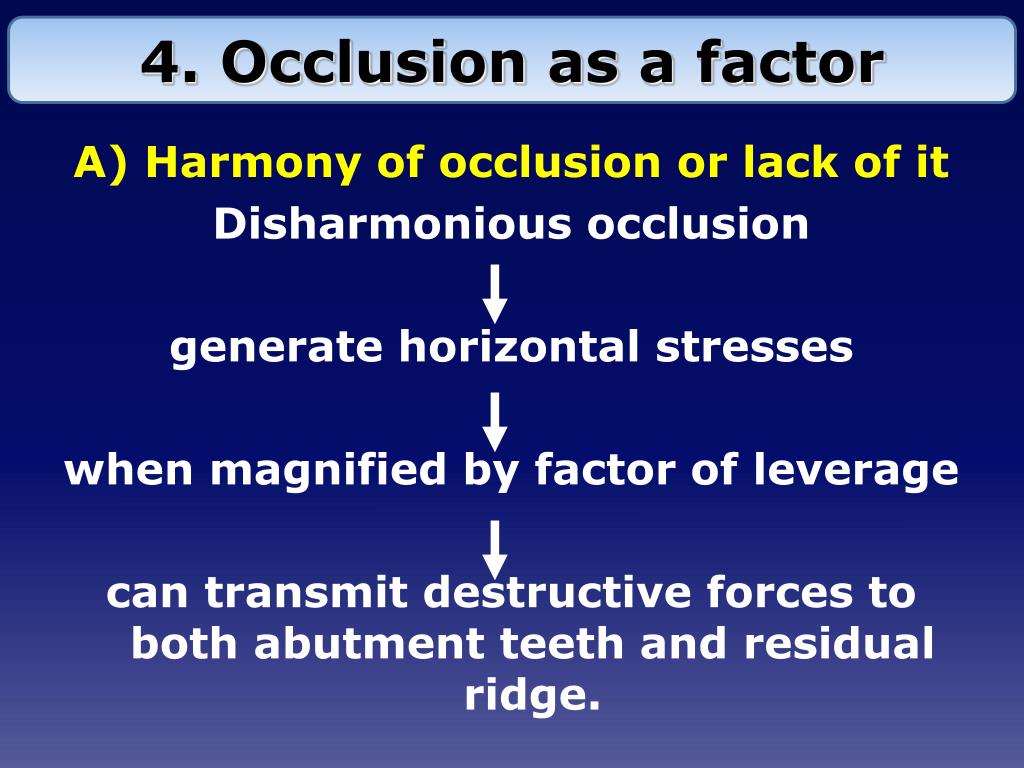 4. Occlusion as a factor

A) Harmony of occlusion or lack of it

Disharmonious occlusion

generate horizontal stresses

when magnified by factor of leverage

can transmit destructive forces to both abutment teeth and residual ridge.